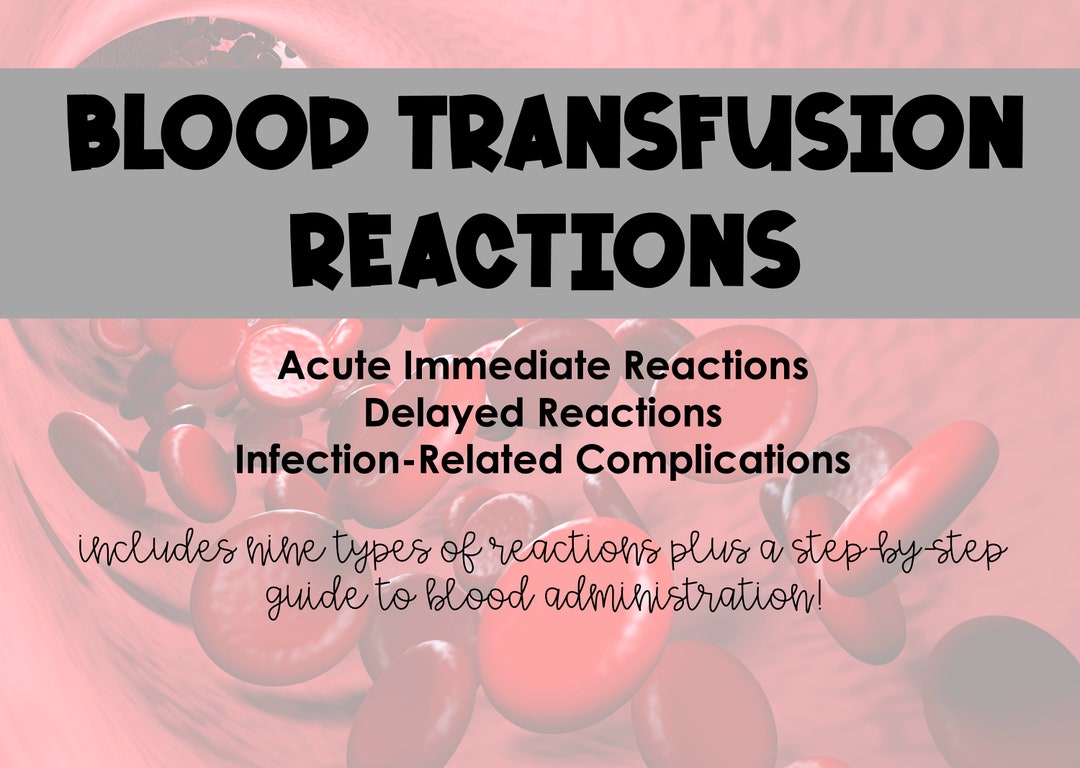 BLOOD TRANSFUSION REACTIONS

Acute Immediate Reactions
Delayed Reactions
Infection-Related Complications

includes nine types of reactions plus a step-by-step guide to blood administration!